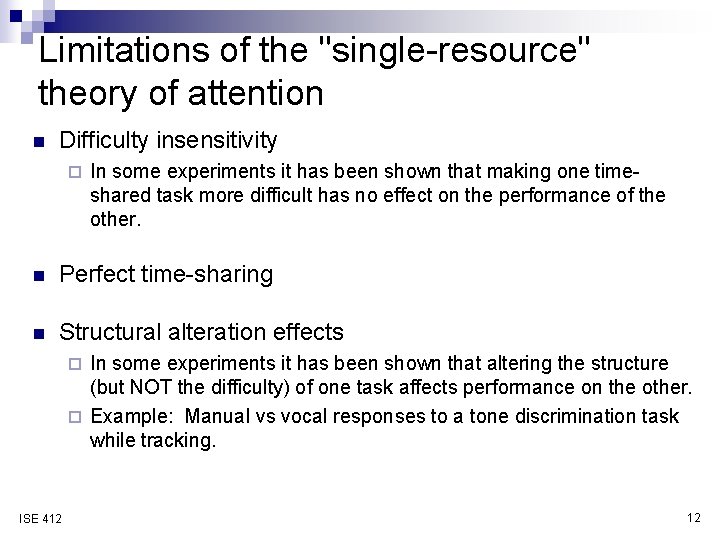 Limitations of the "single-resource" theory of attention

Difficulty insensitivity

In some experiments it has been shown that making one time-shared task more difficult has no effect on the performance of the other.

Perfect time-sharing

Structural alteration effects

In some experiments it has been shown that altering the structure (but NOT the difficulty) of one task affects performance on the other.

Example: Manual vs vocal responses to a tone discrimination task while tracking.

ISE 412

12